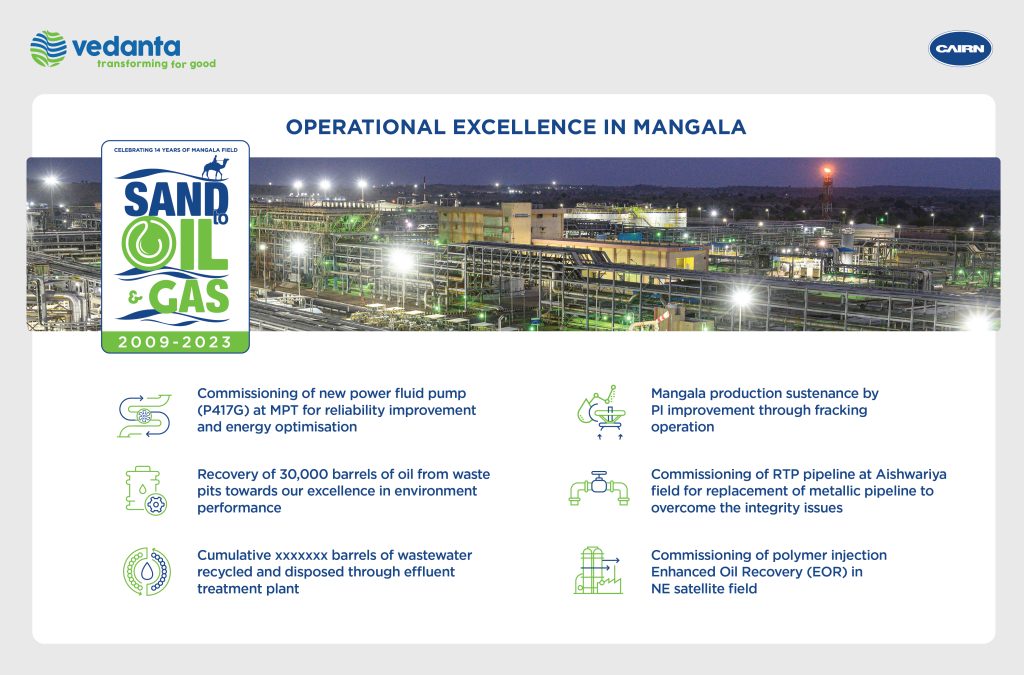 vedanta
transforming for good

CAIRN

OPERATIONAL EXCELLENCE IN MANGALA

CELEBRATING 14 YEARS OF MANGALA FIELD
SAND to OIL & GAS
2009-2023

Commissioning of new power fluid pump (P417G) at MPT for reliability improvement and energy optimisation

Recovery of 30,000 barrels of oil from waste pits towards our excellence in environment performance

Cumulative xxxxxxx barrels of wastewater recycled and disposed through effluent treatment plant

Mangala production sustenance by PI improvement through fracking operation

Commissioning of RTP pipeline at Aishwariya field for replacement of metallic pipeline to overcome the integrity issues

Commissioning of polymer injection Enhanced Oil Recovery (EOR) in NE satellite field